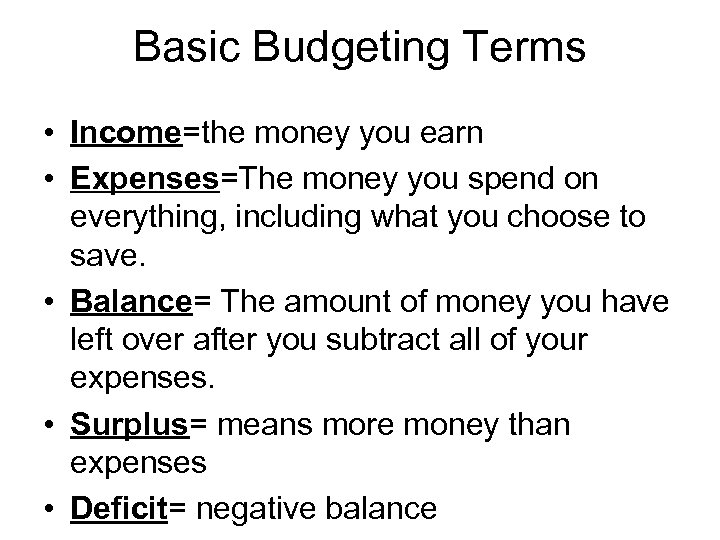 Basic Budgeting Terms

• Income=the money you earn

• Expenses=The money you spend on everything, including what you choose to save.

• Balance= The amount of money you have left over after you subtract all of your expenses.

• Surplus= means more money than expenses

• Deficit= negative balance